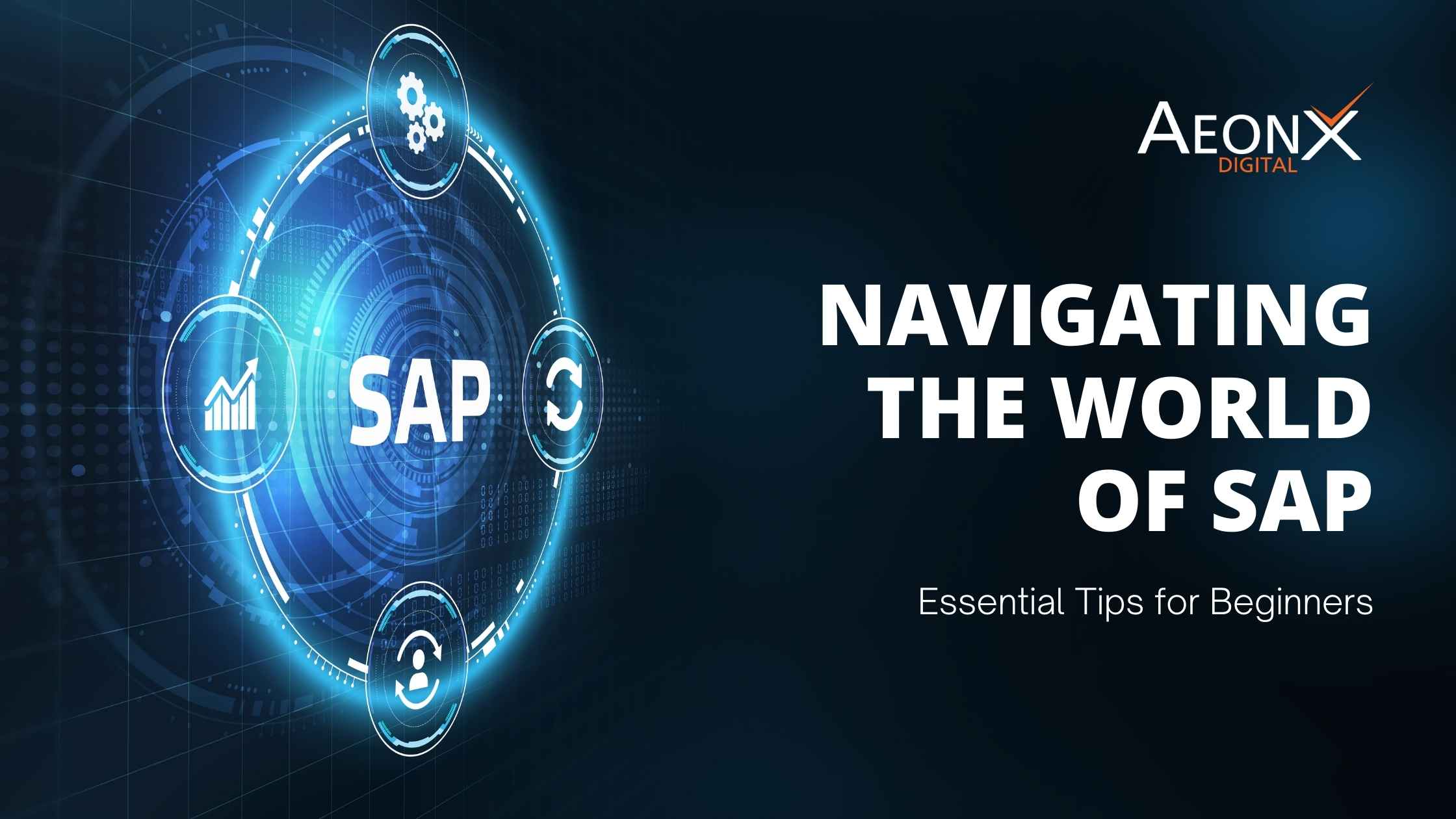 SAP

AEONX
DIGITAL

NAVIGATING THE WORLD OF SAP

Essential Tips for Beginners